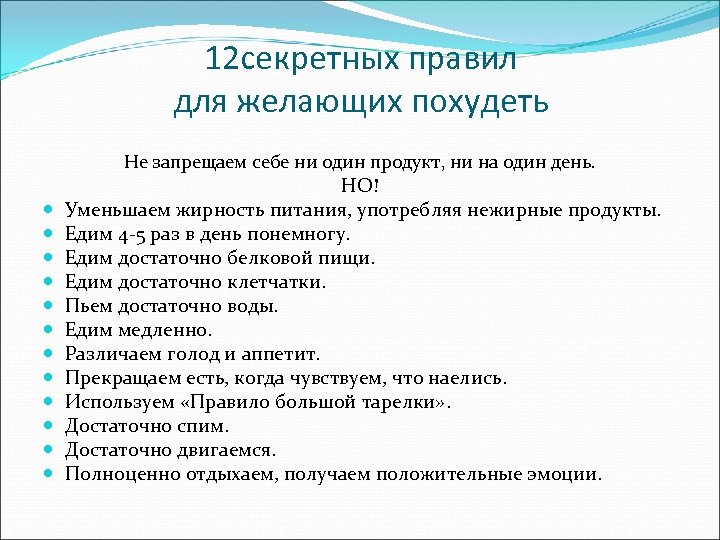 12секретных правил
для желающих похудеть

Не запрещаем себе ни один продукт, ни на один день.
НО!

- Уменьшаем жирность питания, употребляя нежирные продукты.
- Едим 4-5 раз в день понемногу.
- Едим достаточно белковой пищи.
- Едим достаточно клетчатки.
- Пьем достаточно воды.
- Едим медленно.
- Различаем голод и аппетит.
- Прекращаем есть, когда чувствуем, что наелись.
- Используем «Правило большой тарелки».
- Достаточно спим.
- Достаточно двигаемся.
- Полноценно отдыхаем, получаем положительные эмоции.